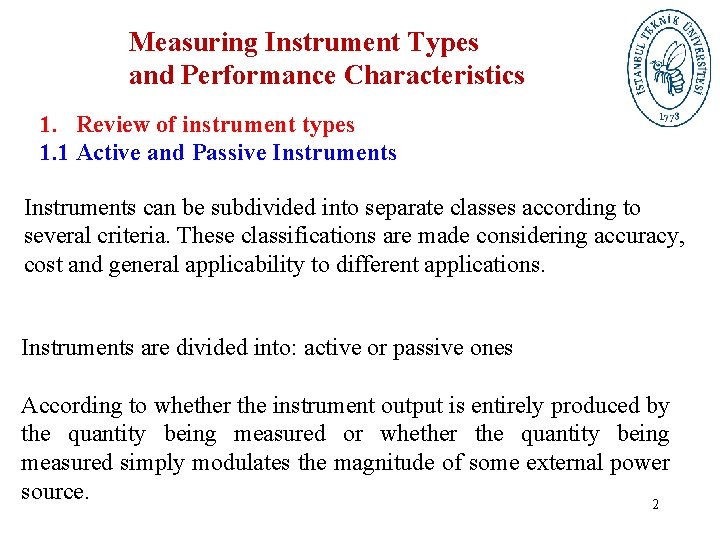 Measuring Instrument Types and Performance Characteristics

İSTANBUL TEKNİK ÜNİVERSİTESİ
1773

1. Review of instrument types
1.1 Active and Passive Instruments

Instruments can be subdivided into separate classes according to several criteria. These classifications are made considering accuracy, cost and general applicability to different applications.

Instruments are divided into: active or passive ones

According to whether the instrument output is entirely produced by the quantity being measured or whether the quantity being measured simply modulates the magnitude of some external power source.

2